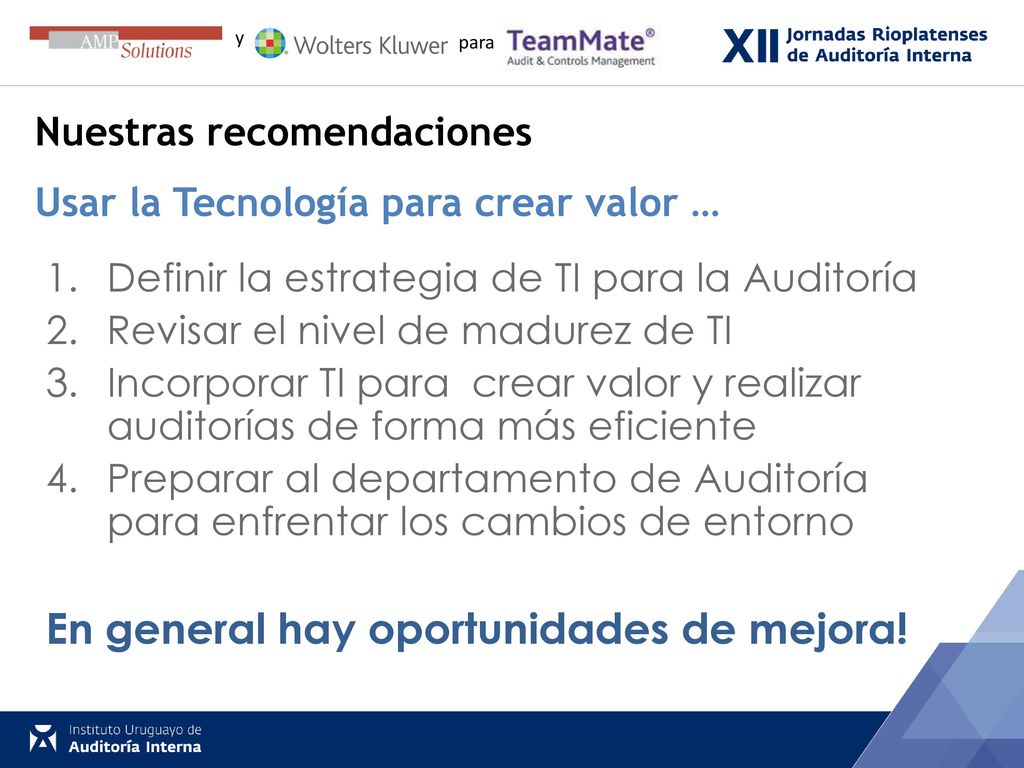 AMP Solutions y Wolters Kluwer para TeamMate® Audit & Controls Management

XII Jornadas Rioplatenses de Auditoría Interna

Nuestras recomendaciones

Usar la Tecnología para crear valor …

1. Definir la estrategia de TI para la Auditoría
2. Revisar el nivel de madurez de TI
3. Incorporar TI para crear valor y realizar auditorías de forma más eficiente
4. Preparar al departamento de Auditoría para enfrentar los cambios de entorno

En general hay oportunidades de mejora!

Instituto Uruguayo de Auditoría Interna